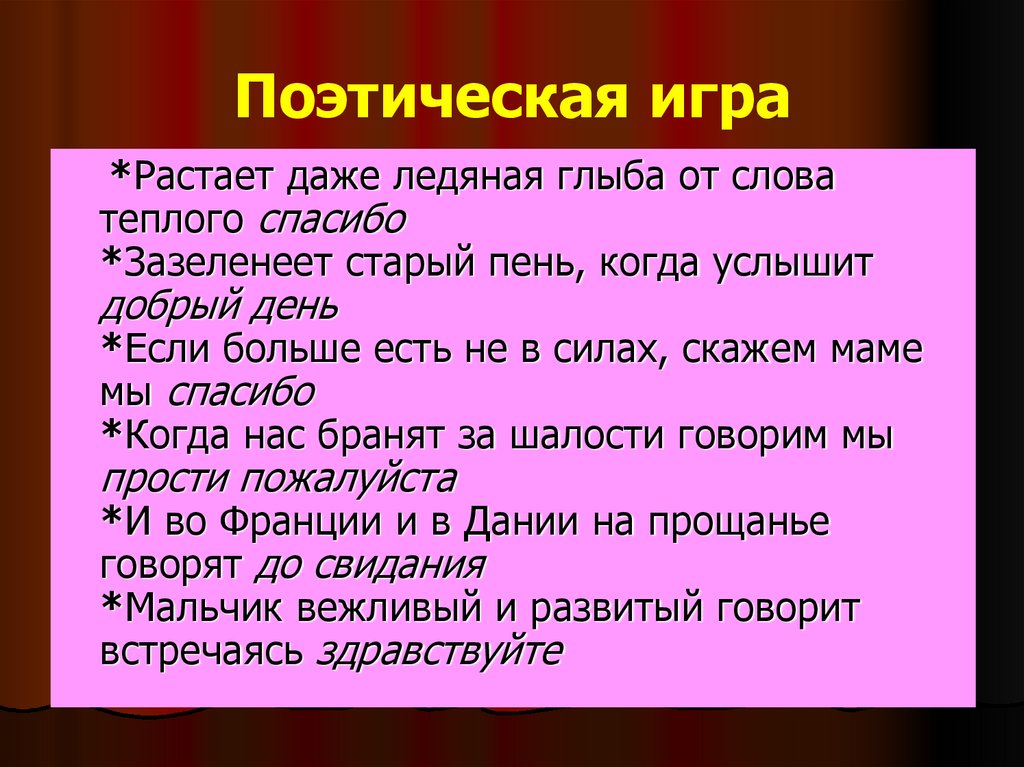 Поэтическая игра

*Растает даже ледяная глыба от слова теплого спасибо
*Зазеленеет старый пень, когда услышит добрый день
*Если больше есть не в силах, скажем маме мы спасибо
*Когда нас бранят за шалости говорим мы прости пожалуйста
*И во Франции и в Дании на прощанье говорят до свидания
*Мальчик вежливый и развитый говорит встречаясь здравствуйте